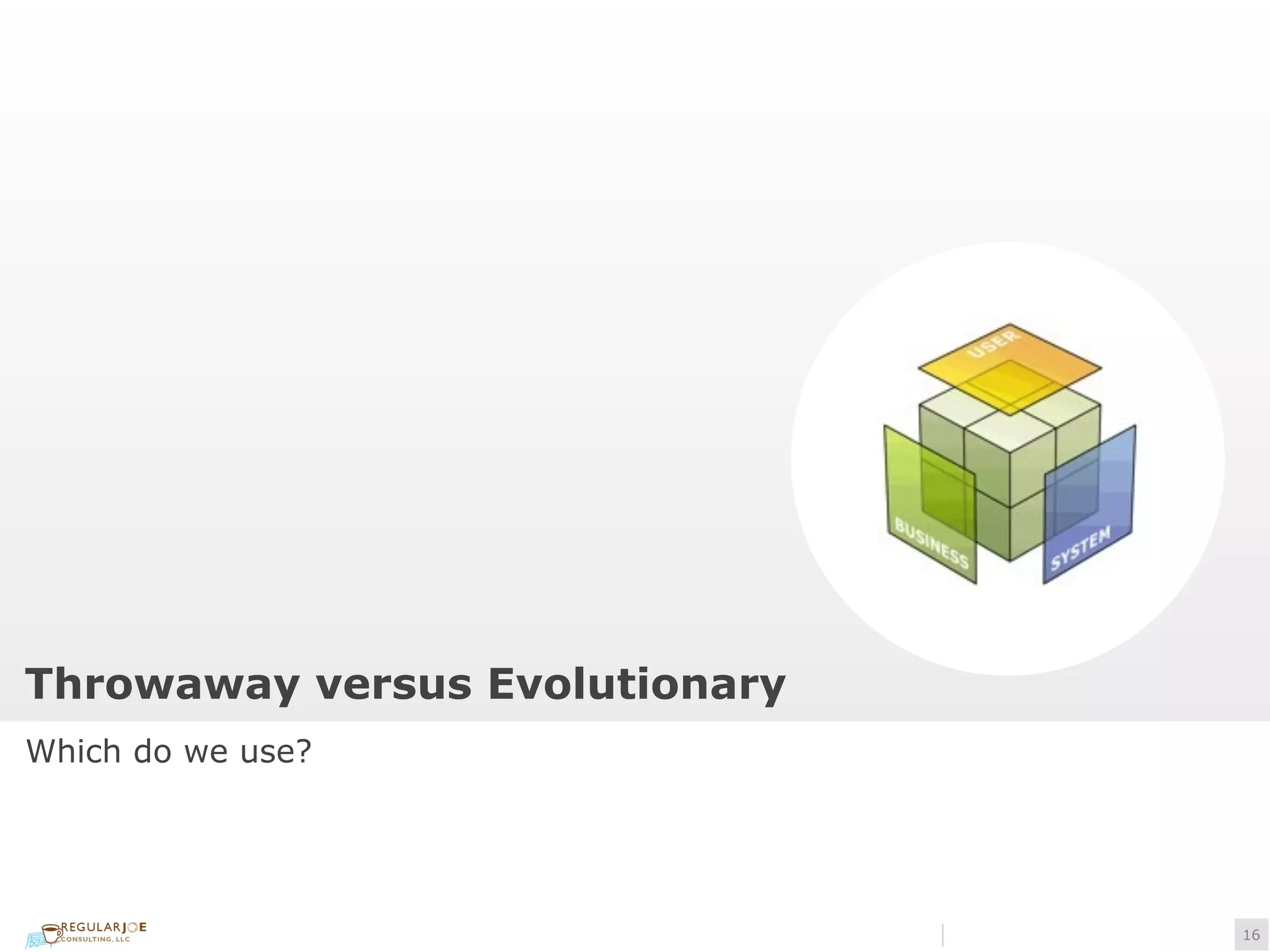 USER

BUSINESS

SYSTEM

Throwaway versus Evolutionary

Which do we use?

REGULARJOE CONSULTING, LLC

16